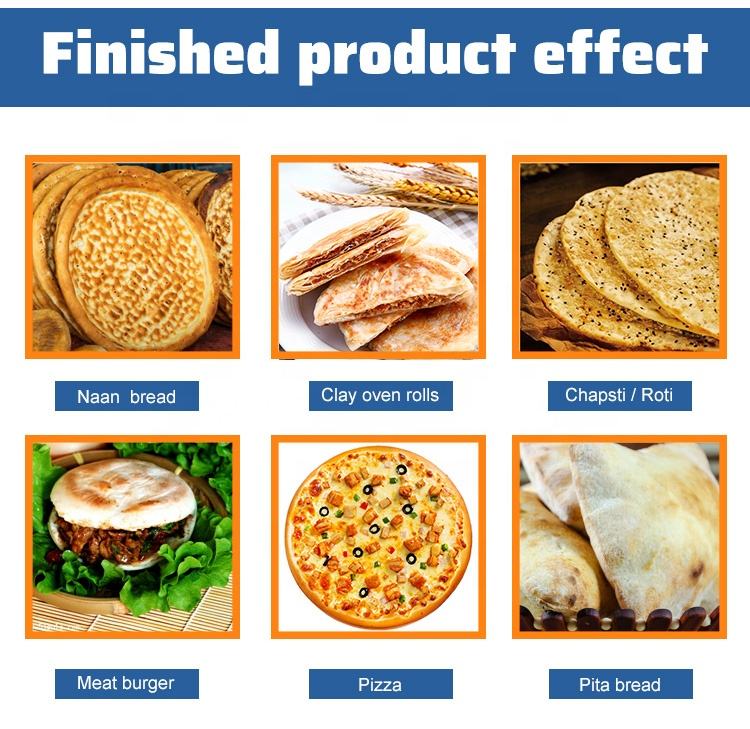 Finished product effect

Naan bread

Clay oven rolls

Chapsti / Roti

Meat burger

Pizza

Pita bread